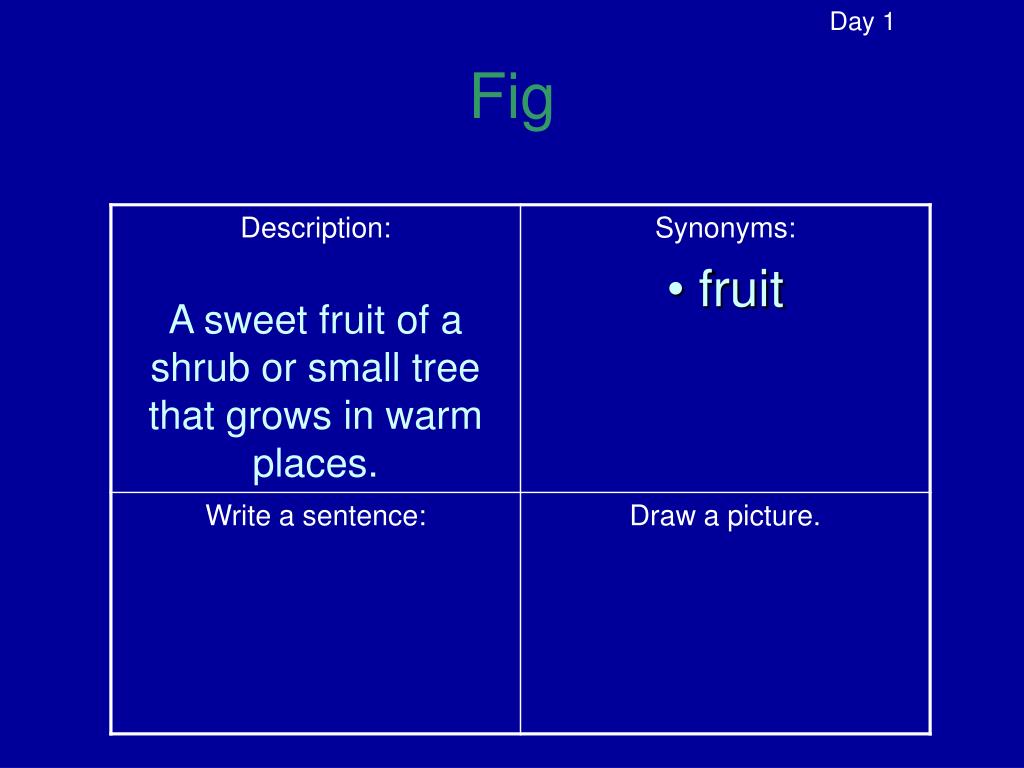 Day 1

Fig

| Description: A sweet fruit of a shrub or small tree that grows in warm places. | Synonyms: • fruit |
|---|---|
| Write a sentence: | Draw a picture. |